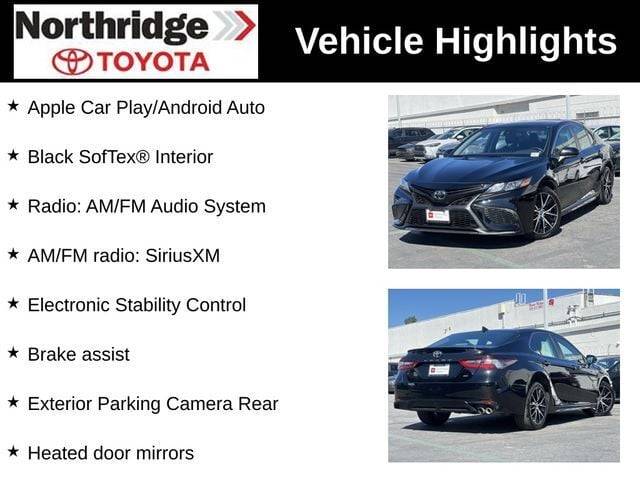 Northridge
TOYOTA

Vehicle Highlights

★ Apple Car Play/Android Auto

★ Black SofTex® Interior

★ Radio: AM/FM Audio System

★ AM/FM radio: SiriusXM

★ Electronic Stability Control

★ Brake assist

★ Exterior Parking Camera Rear

★ Heated door mirrors